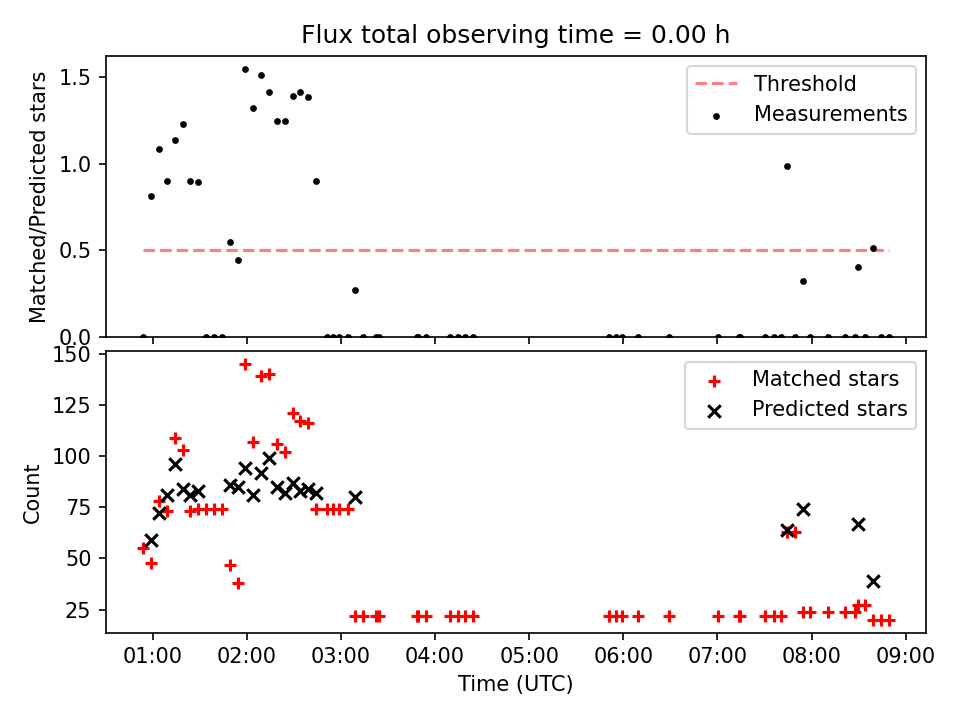 Flux total observing time = 0.00 h

Matched/Predicted stars

1.5
1.0
0.5
0.0

Threshold
Measurements

Count

150
125
100
75
50
25

Matched stars
Predicted stars

01:00 02:00 03:00 04:00 05:00 06:00 07:00 08:00 09:00

Time (UTC)